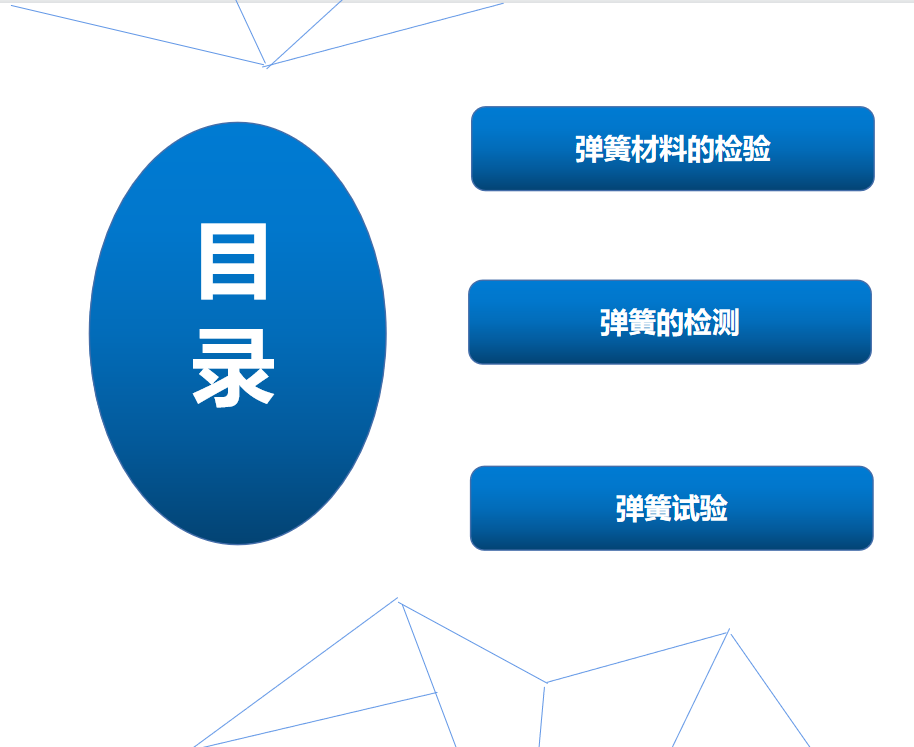 目录

弹簧材料的检验

弹簧的检测

弹簧试验